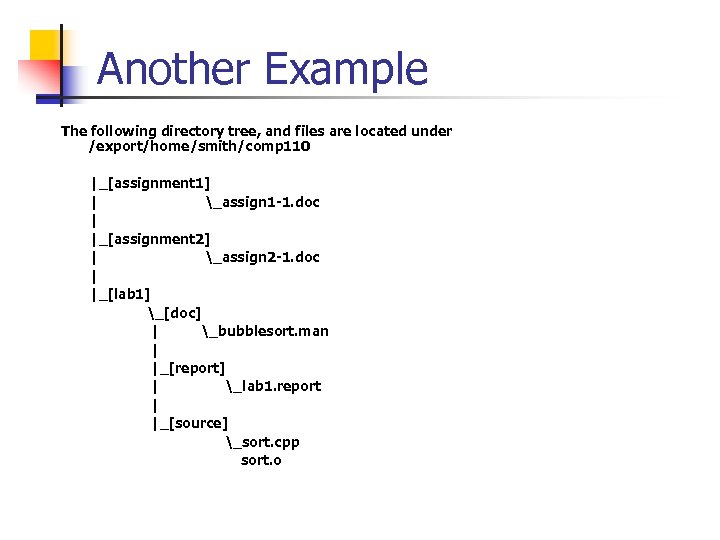 Another Example

The following directory tree, and files are located under /export/home/smith/comp110

|_[assignment1]
|                  \_assign1-1.doc
|
|_[assignment2]
|                  \_assign2-1.doc
|
|_[lab1]
          \_[doc]
           |         \_bubblesort.man
           |
           |_[report]
           |             \_lab1.report
           |
           |_[source]
                        \_sort.cpp
                          sort.o